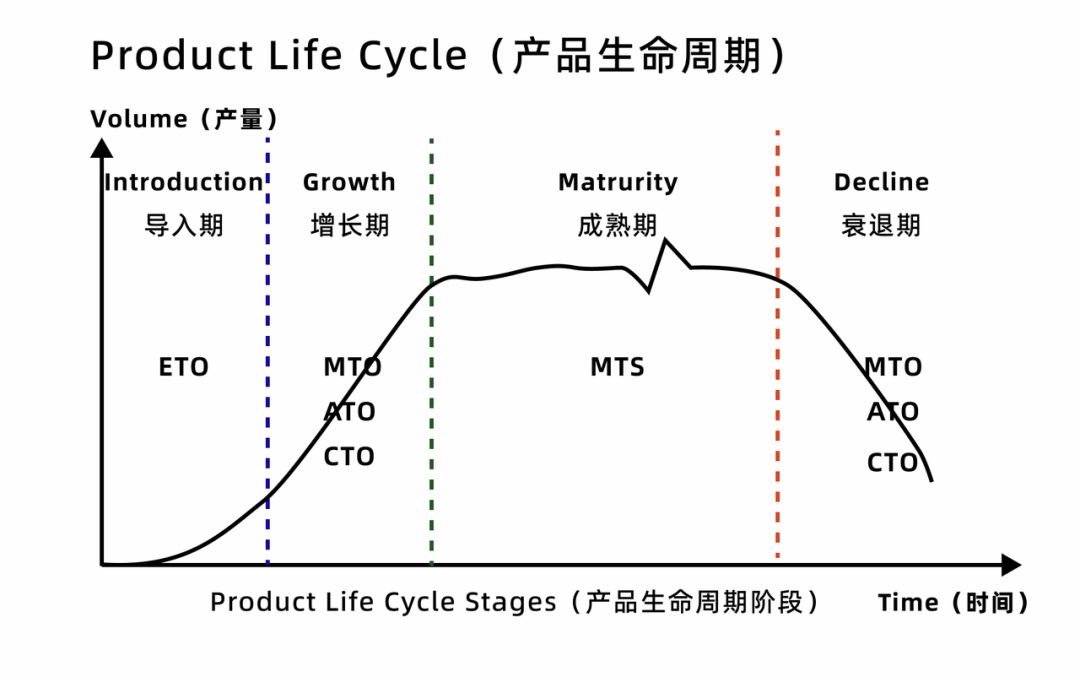 Product Life Cycle（产品生命周期）

Volume（产量）

Introduction
导入期

Growth
增长期

Matrurity
成熟期

Decline
衰退期

ETO

MTO
ATO
CTO

MTS

MTO
ATO
CTO

Product Life Cycle Stages（产品生命周期阶段）

Time（时间）